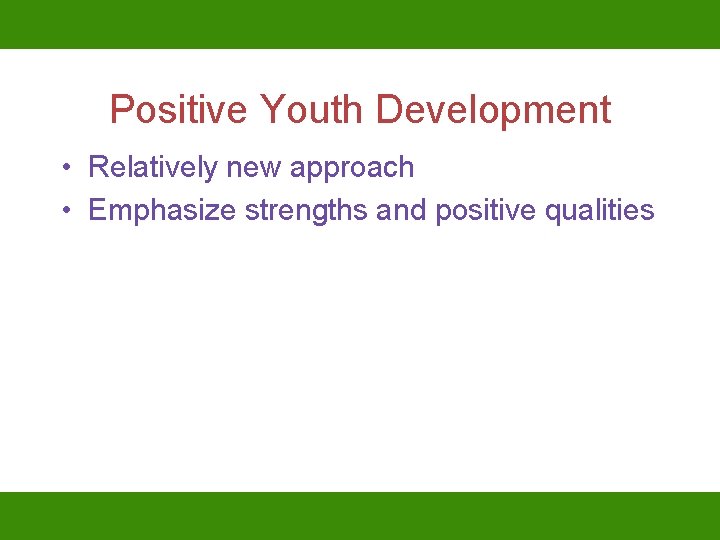 Positive Youth Development

• Relatively new approach
• Emphasize strengths and positive qualities